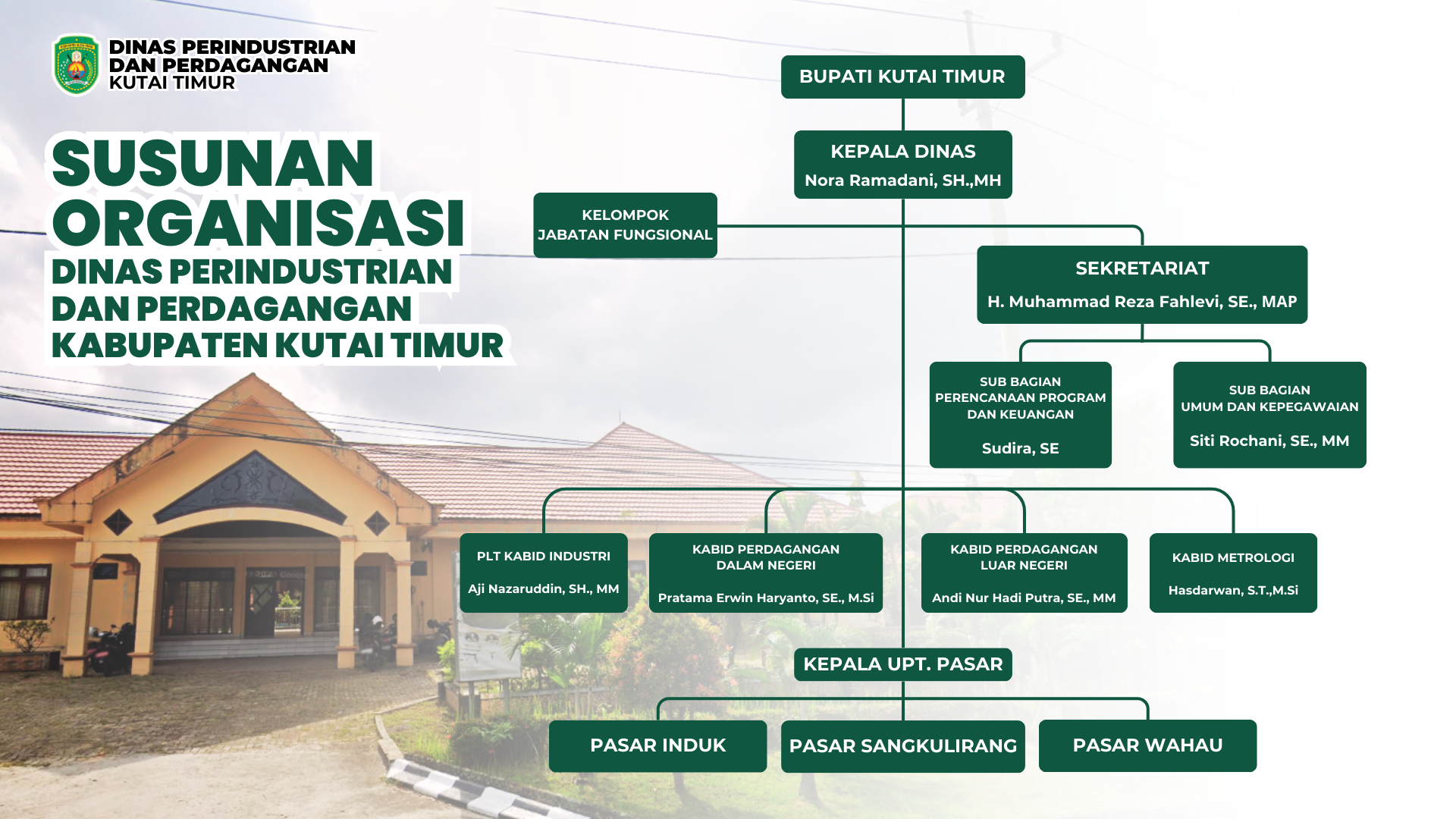 DINAS PERINDUSTRIAN DAN PERDAGANGAN KUTAI TIMUR

SUSUNAN ORGANISASI
DINAS PERINDUSTRIAN DAN PERDAGANGAN KABUPATEN KUTAI TIMUR

BUPATI KUTAI TIMUR

KEPALA DINAS
Nora Ramadani, SH.,MH

KELOMPOK JABATAN FUNGSIONAL

SEKRETARIAT
H. Muhammad Reza Fahlevi, SE., MAP

SUB BAGIAN PERENCANAAN PROGRAM DAN KEUANGAN
Sudira, SE

SUB BAGIAN UMUM DAN KEPEGAWAIAN
Siti Rochani, SE., MM

PLT KABID INDUSTRI
Aji Nazaruddin, SH., MM

KABID PERDAGANGAN DALAM NEGERI
Pratama Erwin Haryanto, SE., M.Si

KABID PERDAGANGAN LUAR NEGERI
Andi Nur Hadi Putra, SE., MM

KABID METROLOGI
Hasdarwan, S.T.,M.Si

KEPALA UPT. PASAR

PASAR INDUK

PASAR SANGKULIRANG

PASAR WAHAU